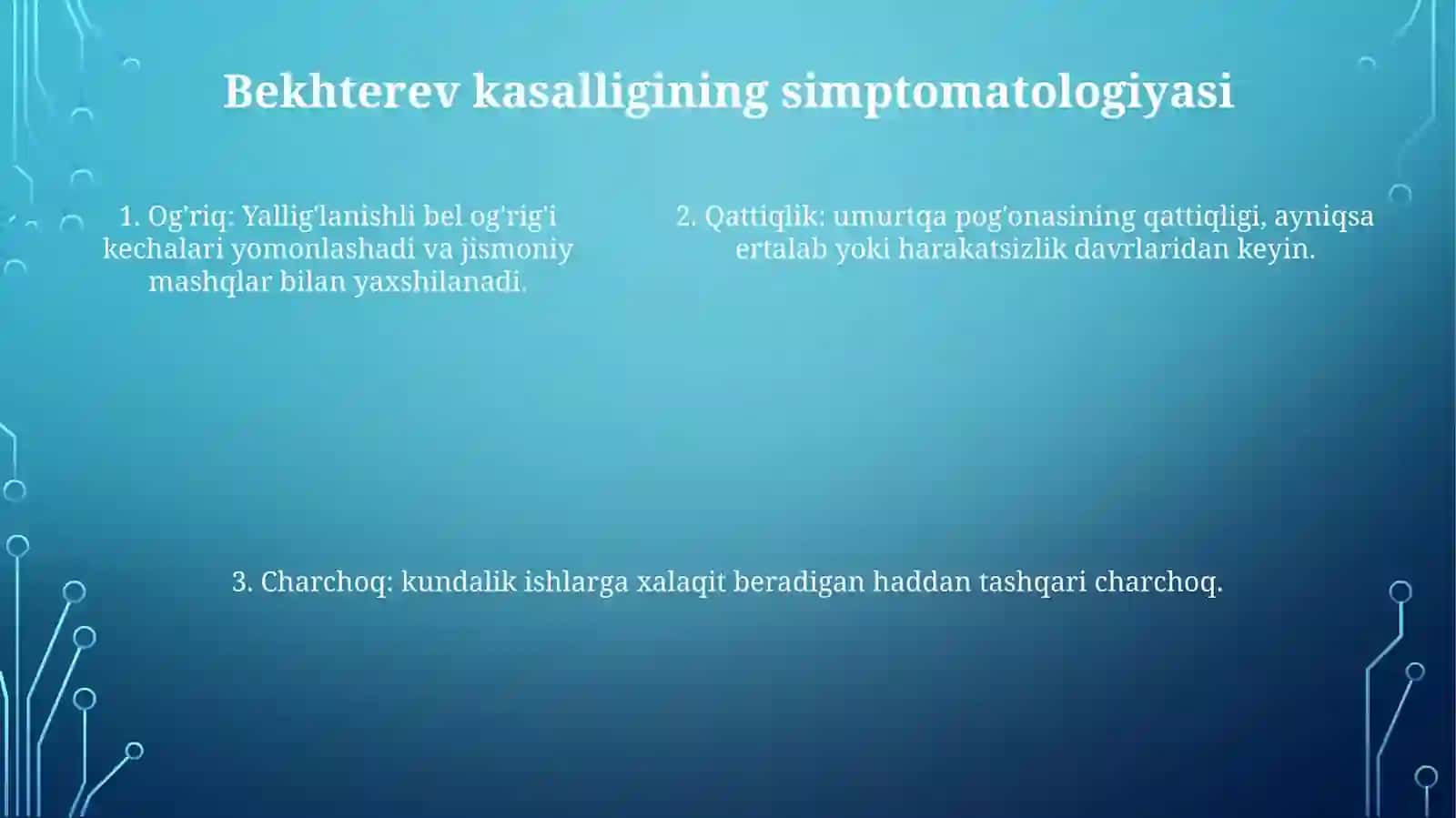 Bekhterev kasalligining simptomatologiyasi

1. Og'riq: Yallig'lanishli bel og'rig'i kechalari yomonlashadi va jismoniy mashqlar bilan yaxshilanadi.

2. Qattiqlik: umurtqa pog'onasining qattiqligi, ayniqsa ertalab yoki harakatsizlik davrlaridan keyin.

3. Charchoq: kundalik ishlarga xalaqit beradigan haddan tashqari charchoq.